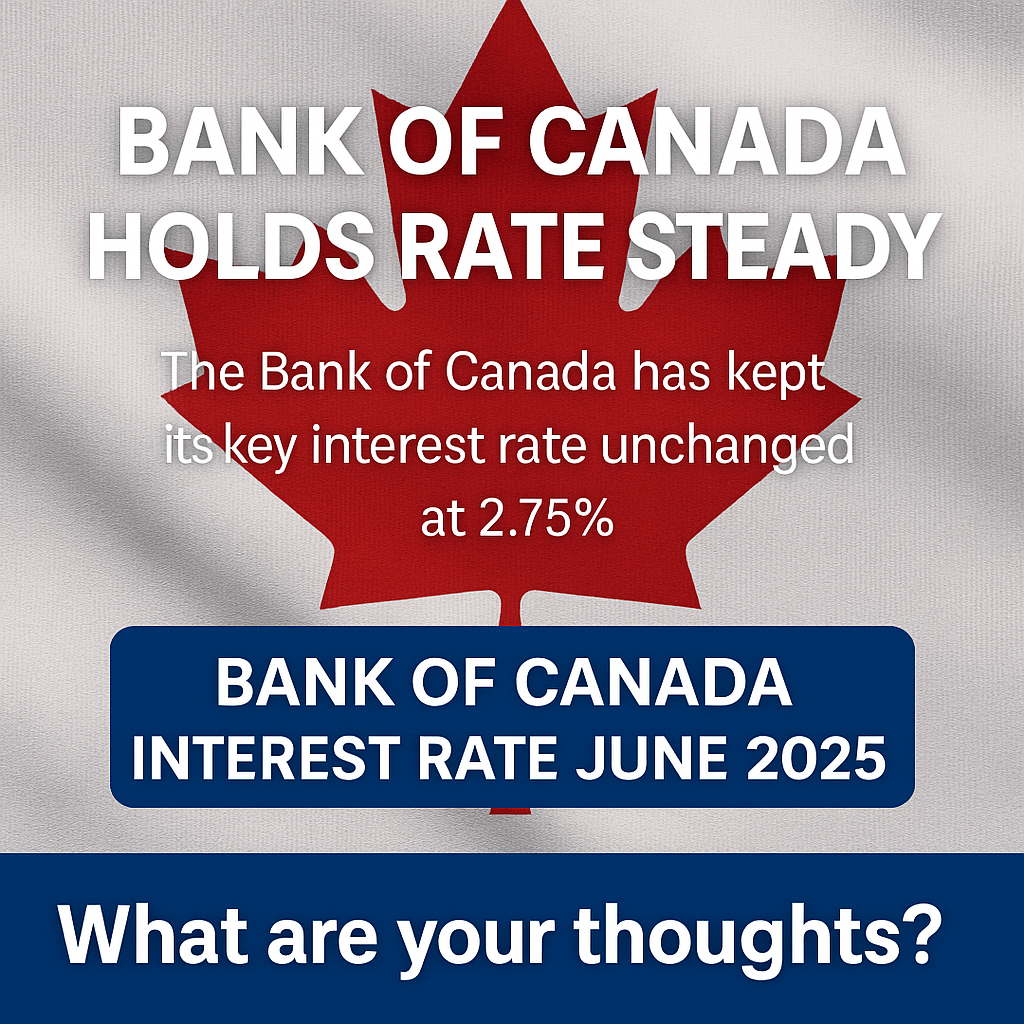 BANK OF CANADA HOLDS RATE STEADY

The Bank of Canada has kept its key interest rate unchanged at 2.75%

BANK OF CANADA INTEREST RATE JUNE 2025

What are your thoughts?